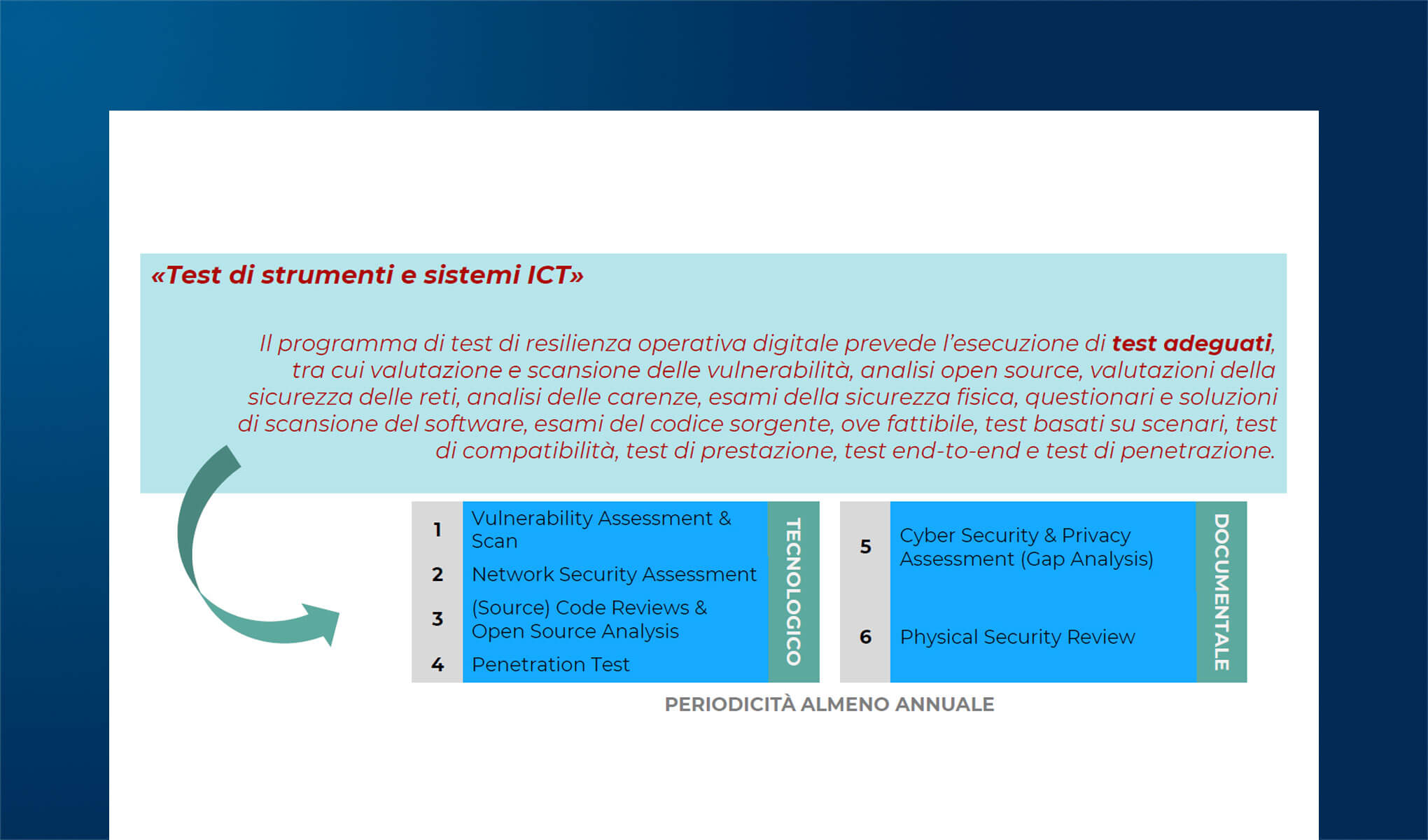 «Test di strumenti e sistemi ICT»

Il programma di test di resilienza operativa digitale prevede l'esecuzione di test adeguati, tra cui valutazione e scansione delle vulnerabilità, analisi open source, valutazioni della sicurezza delle reti, analisi delle carenze, esami della sicurezza fisica, questionari e soluzioni di scansione del software, esami del codice sorgente, ove fattibile, test basati su scenari, test di compatibilità, test di prestazione, test end-to-end e test di penetrazione.

1 Vulnerability Assessment & Scan
2 Network Security Assessment
3 (Source) Code Reviews & Open Source Analysis
4 Penetration Test

TECNOLOGICO

5 Cyber Security & Privacy Assessment (Gap Analysis)
6 Physical Security Review

DOCUMENTALE

PERIODICITÀ ALMENO ANNUALE